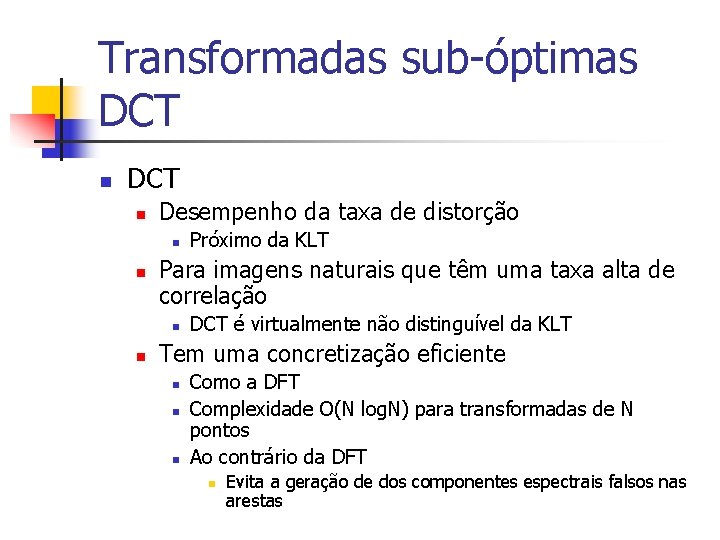 Transformadas sub-óptimas DCT

DCT
Desempenho da taxa de distorção
Próximo da KLT
Para imagens naturais que têm uma taxa alta de correlação
DCT é virtualmente não distinguível da KLT
Tem uma concretização eficiente
Como a DFT
Complexidade O(N logN) para transformadas de N pontos
Ao contrário da DFT
Evita a geração de dos componentes espectrais falsos nas arestas